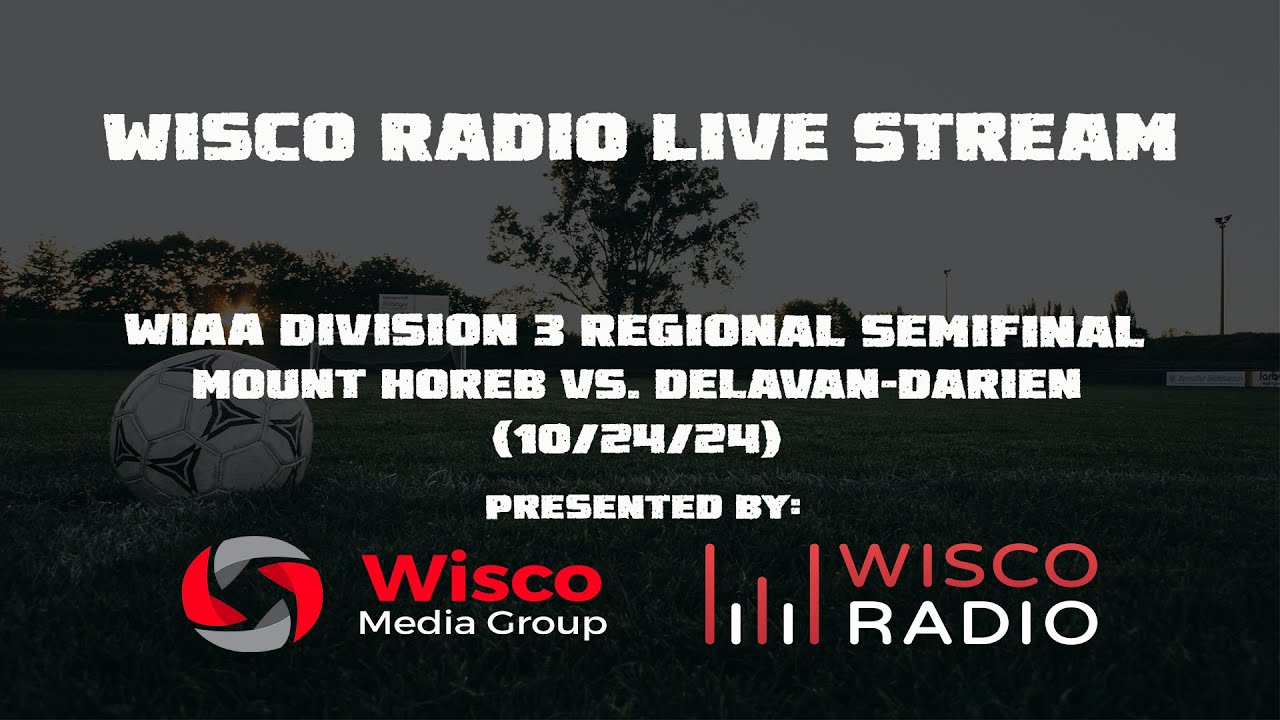 WISCO RADIO LIVE STREAM

WIAA DIVISION 3 REGIONAL SEMIFINAL
MOUNT HOREB VS. DELAVAN-DARIEN
(10/24/24)

PRESENTED BY:

Wisco
Media Group

WISCO
RADIO